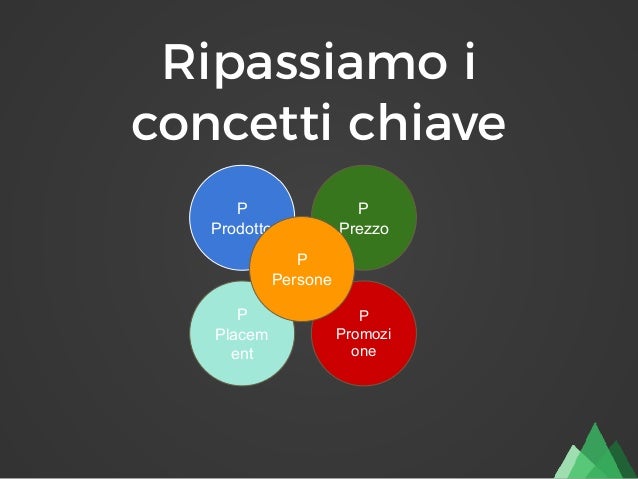 Ripassiamo i concetti chiave

P
Prodotto

P
Prezzo

P
Persone

P
Placement

P
Promozione